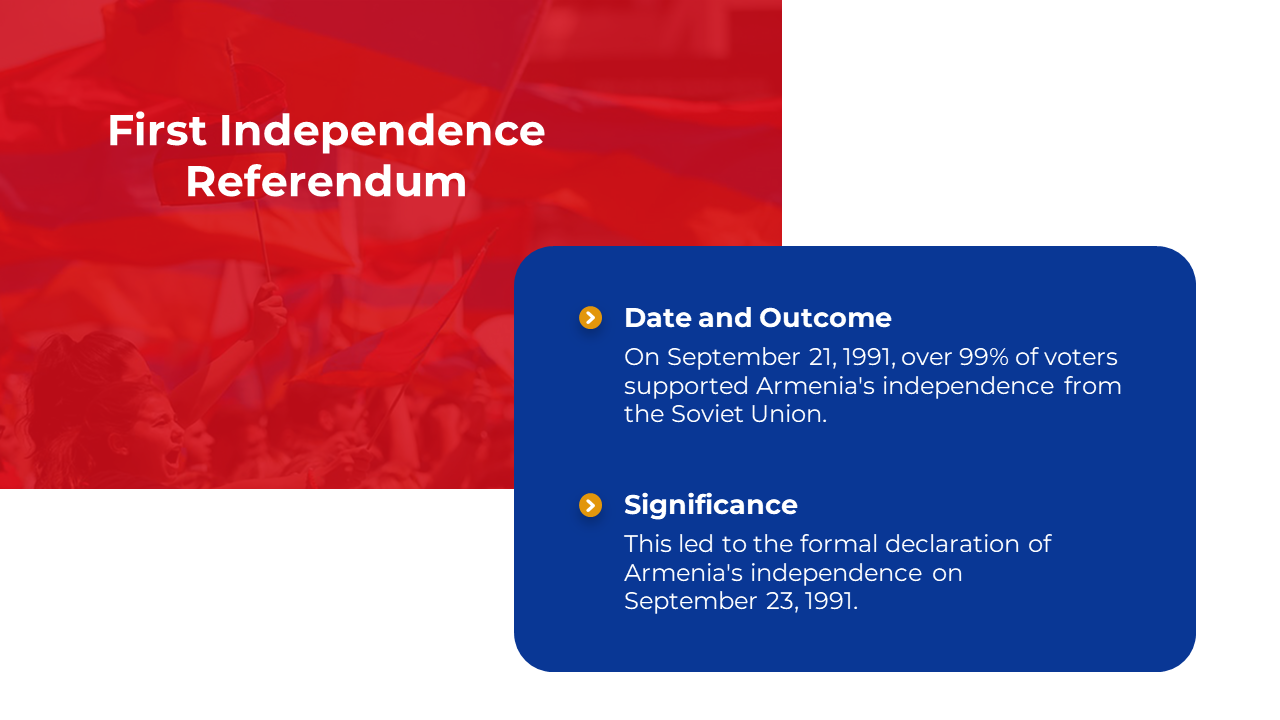 First Independence Referendum

Date and Outcome

On September 21, 1991, over 99% of voters supported Armenia's independence from the Soviet Union.

Significance

This led to the formal declaration of Armenia's independence on September 23, 1991.